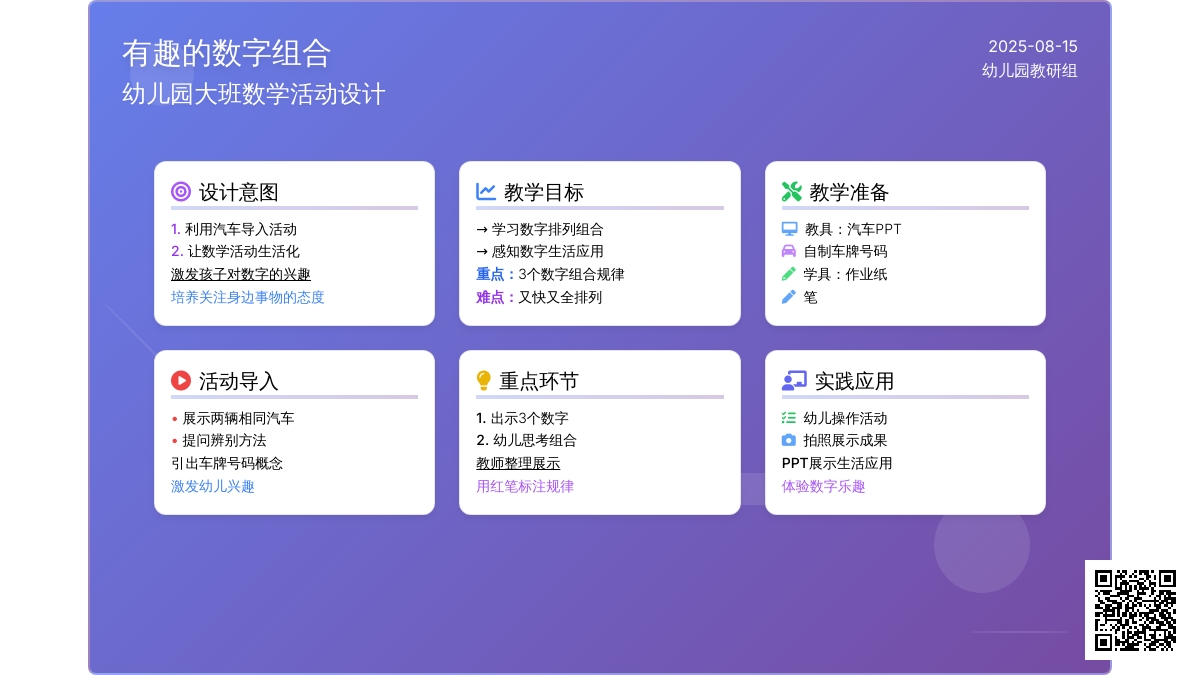 有趣的数字组合
幼儿园大班数学活动设计

2025-08-15
幼儿园教研组

设计意图
1. 利用汽车导入活动
2. 让数学活动生活化
激发孩子对数字的兴趣
培养关注身边事物的态度

教学目标
→ 学习数字排列组合
→ 感知数字生活应用
重点：3个数字组合规律
难点：又快又全排列

教学准备
教具：汽车PPT
自制车牌号码
学具：作业纸
笔

活动导入
• 展示两辆相同汽车
• 提问辨别方法
引出车牌号码概念
激发幼儿兴趣

重点环节
1. 出示3个数字
2. 幼儿思考组合
教师整理展示
用红笔标注规律

实践应用
幼儿操作活动
拍照展示成果
PPT展示生活应用
体验数字乐趣